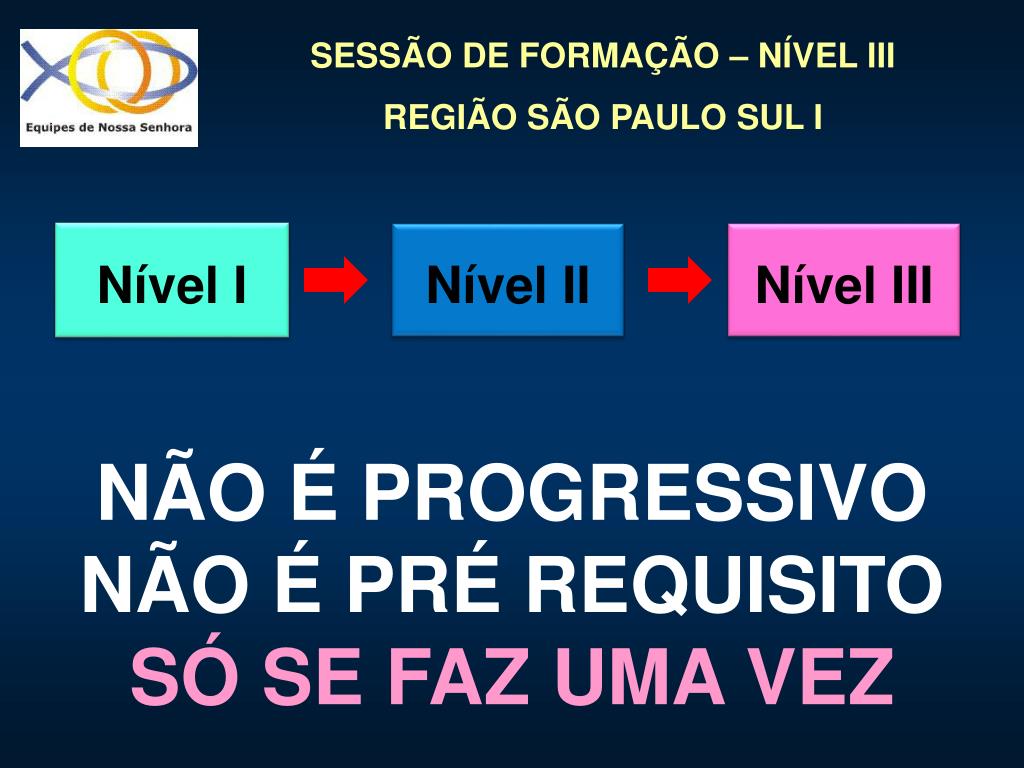 Equipes de Nossa Senhora

SESSÃO DE FORMAÇÃO – NÍVEL III

REGIÃO SÃO PAULO SUL I

Nível I

Nível II

Nível III

NÃO É PROGRESSIVO
NÃO É PRÉ REQUISITO
SÓ SE FAZ UMA VEZ